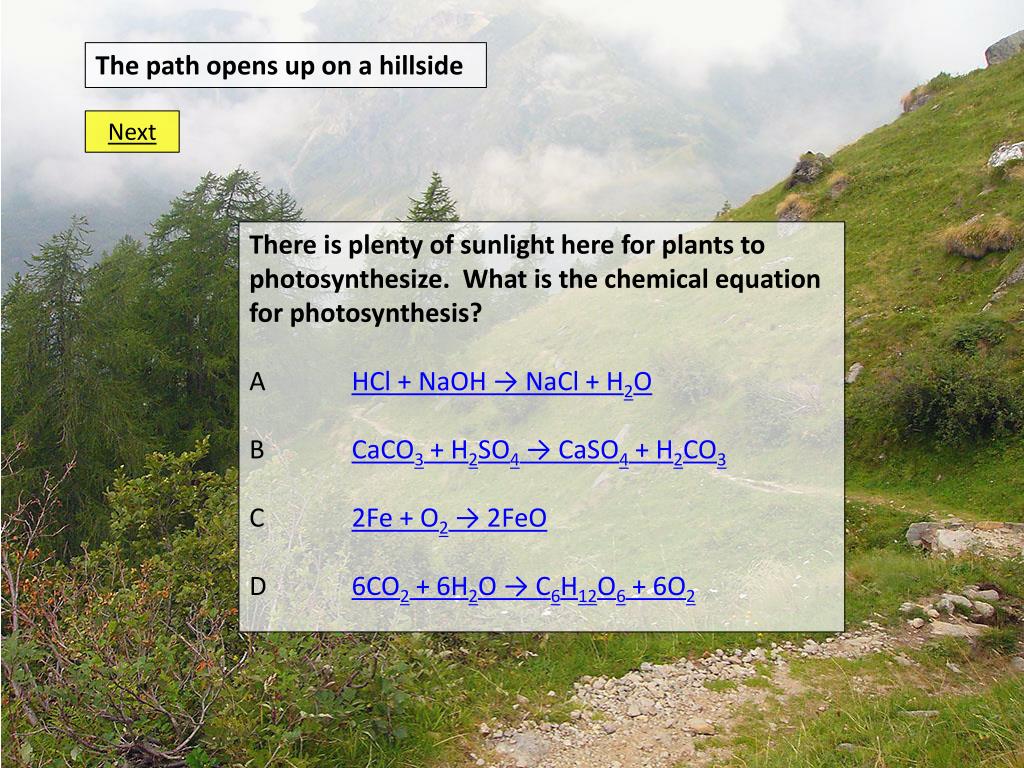 The path opens up on a hillside

Next

There is plenty of sunlight here for plants to photosynthesize. What is the chemical equation for photosynthesis?

A $HCl + NaOH \rightarrow NaCl + H_2O$

B $CaCO_3 + H_2SO_4 \rightarrow CaSO_4 + H_2CO_3$

C $2Fe + O_2 \rightarrow 2FeO$

D $6CO_2 + 6H_2O \rightarrow C_6H_{12}O_6 + 6O_2$